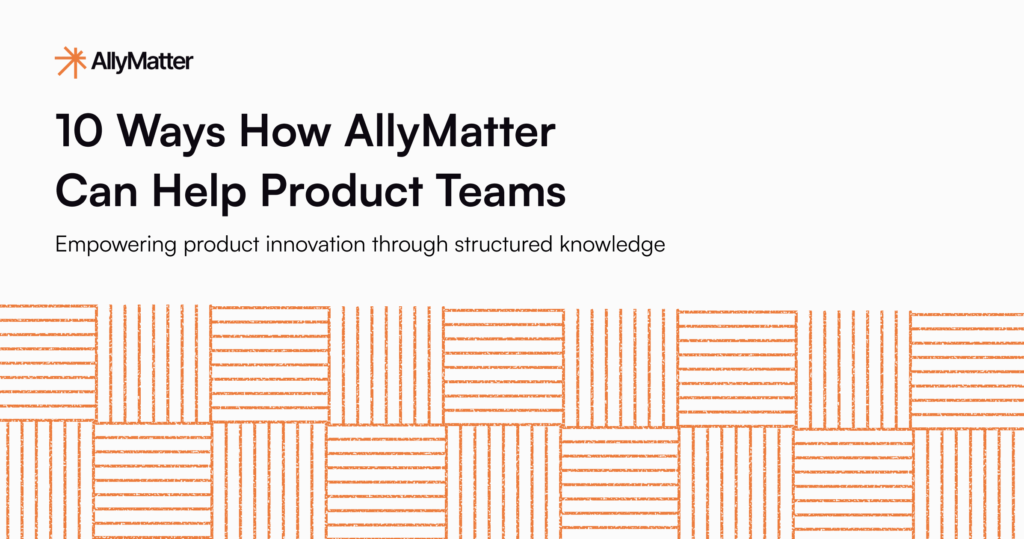 AllyMatter

10 Ways How AllyMatter Can Help Product Teams

Empowering product innovation through structured knowledge